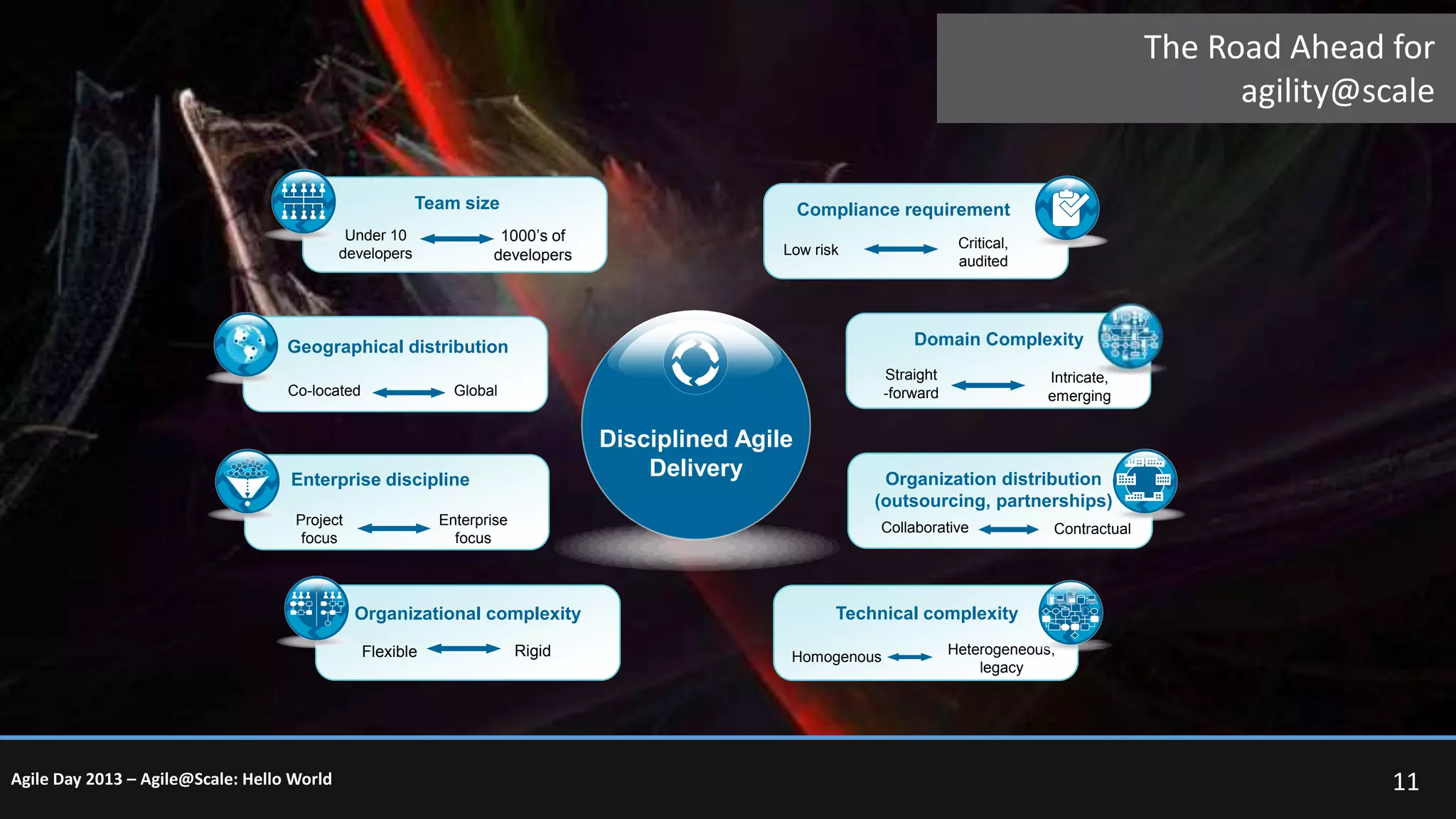 The Road Ahead for agility@scale

Team size
Under 10 developers
1000's of developers

Geographical distribution
Co-located
Global

Enterprise discipline
Project focus
Enterprise focus

Organizational complexity
Flexible
Rigid

Disciplined Agile Delivery

Compliance requirement
Low risk
Critical, audited

Domain Complexity
Straight -forward
Intricate, emerging

Organization distribution (outsourcing, partnerships)
Collaborative
Contractual

Technical complexity
Homogenous
Heterogeneous, legacy

Agile Day 2013 – Agile@Scale: Hello World

11